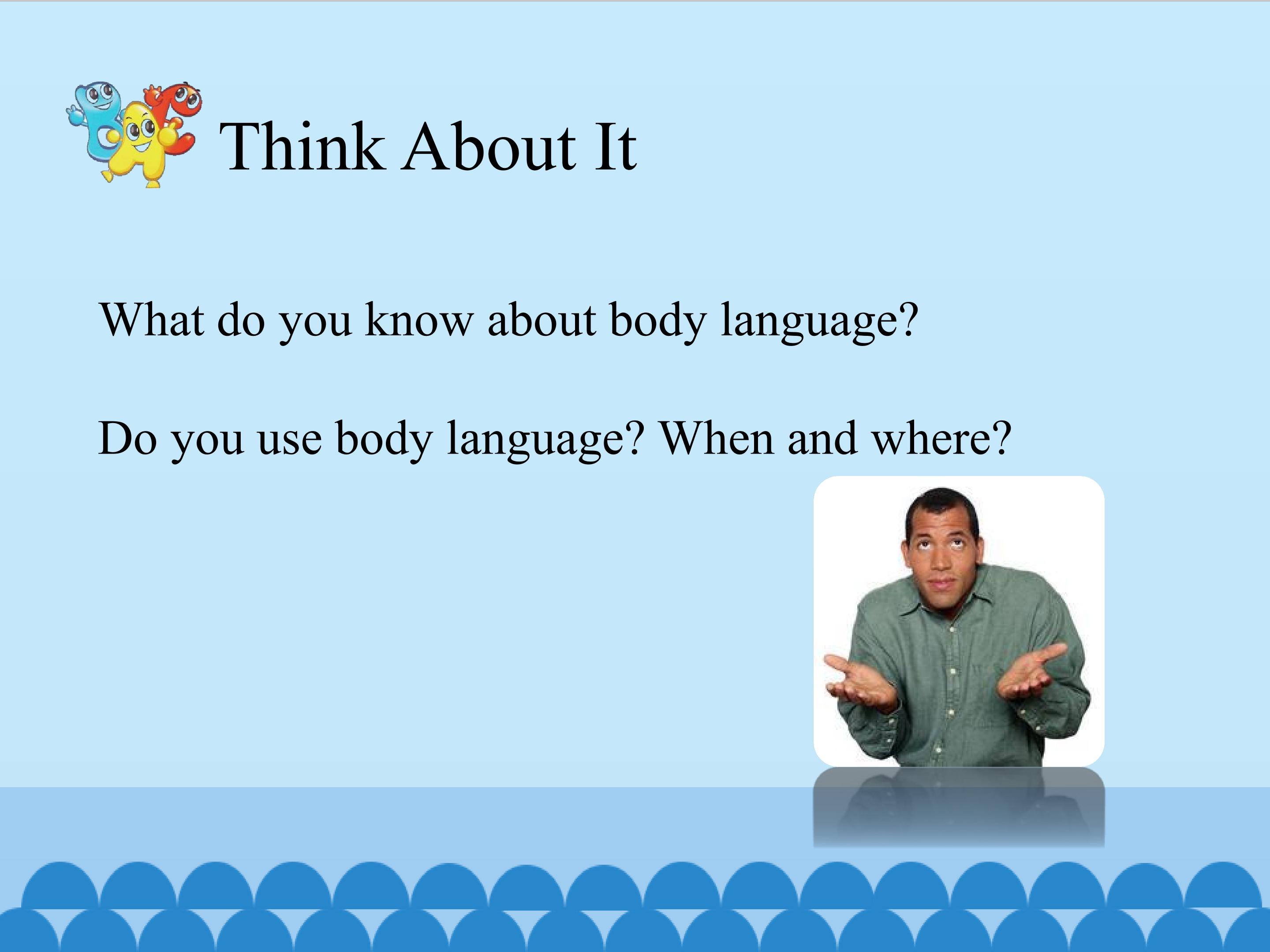 Think About It

What do you know about body language?

Do you use body language? When and where?